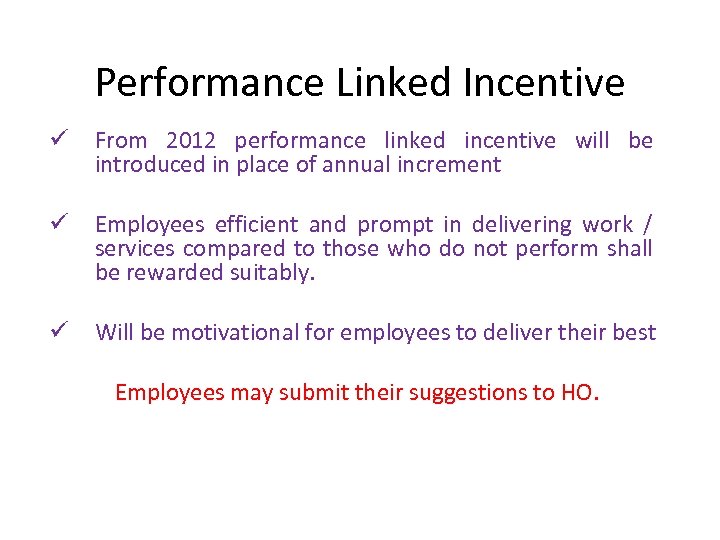 Performance Linked Incentive

✓ From 2012 performance linked incentive will be introduced in place of annual increment

✓ Employees efficient and prompt in delivering work / services compared to those who do not perform shall be rewarded suitably.

✓ Will be motivational for employees to deliver their best

Employees may submit their suggestions to HO.